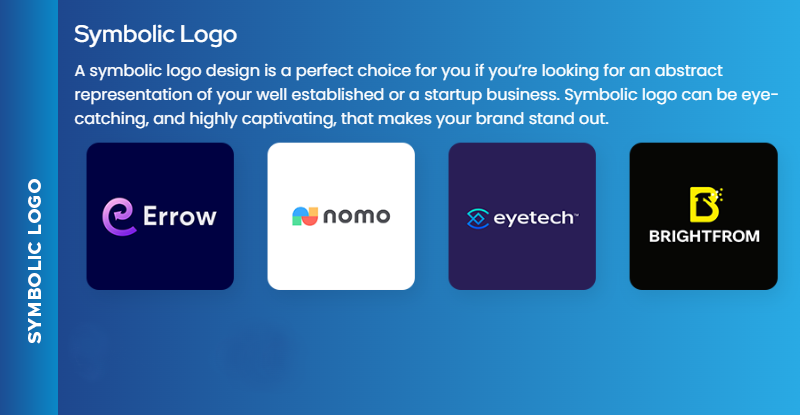 SYMBOLIC LOGO

Symbolic Logo

A symbolic logo design is a perfect choice for you if you're looking for an abstract representation of your well established or a startup business. Symbolic logo can be eye-catching, and highly captivating, that makes your brand stand out.

Errow

nomo

eyetech™

BRIGHTFROM